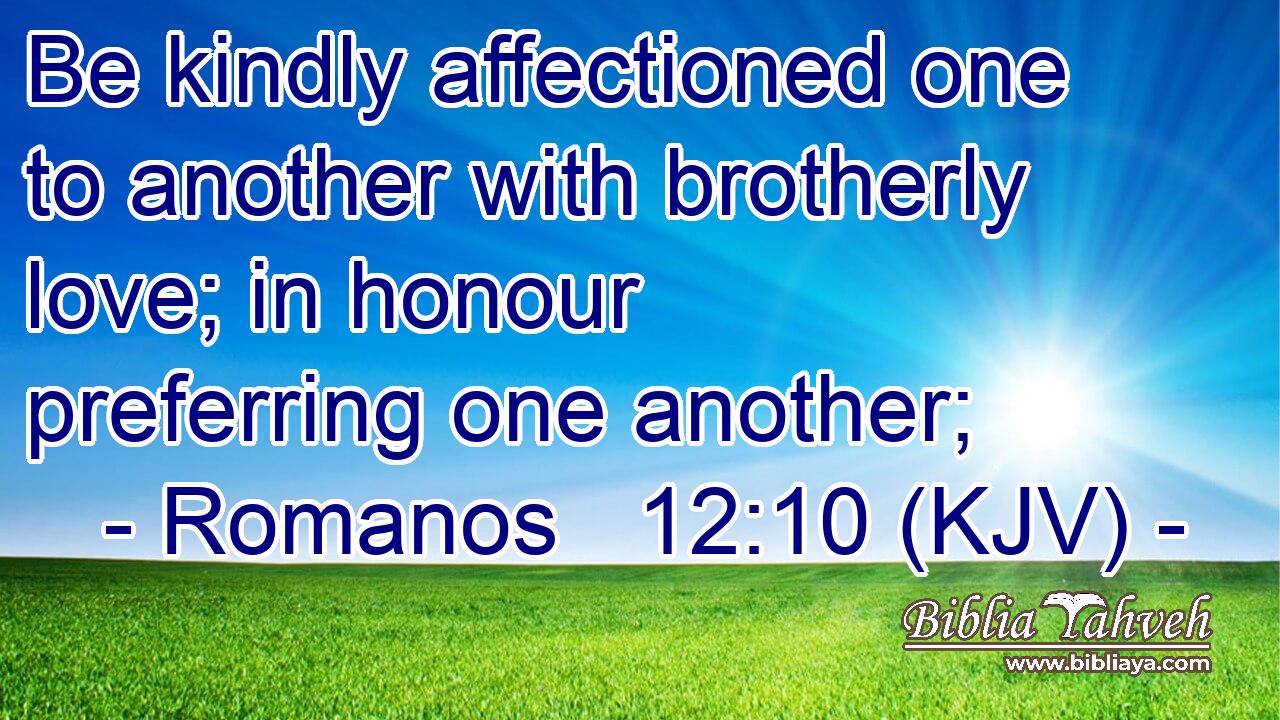 Be kindly affectioned one to another with brotherly love; in honour preferring one another;

- Romanos 12:10 (KJV) -

Biblia Yahveh
www.bibliaya.com